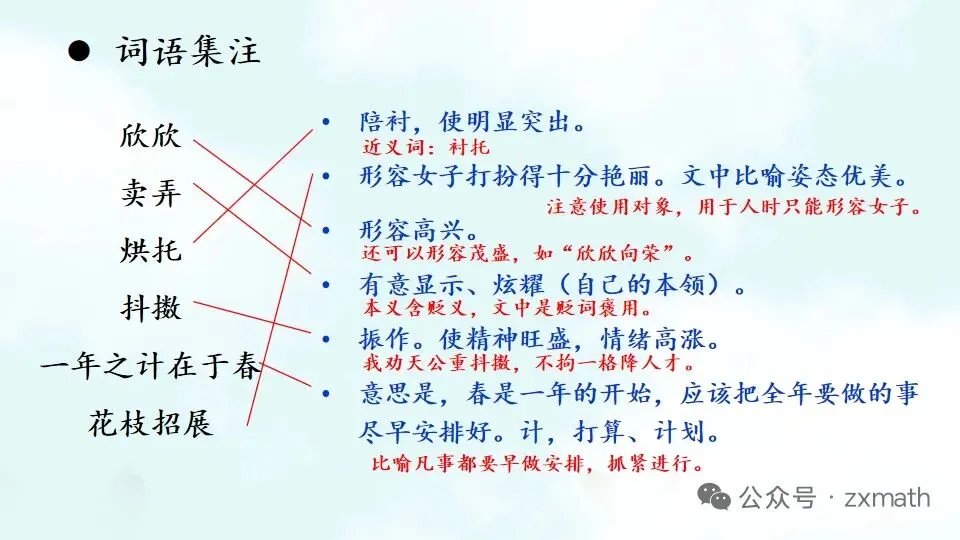 ● 词语集注

欣欣

卖弄

烘托

抖擞

一年之计在于春

花枝招展

• 陪衬，使明显突出。

近义词：衬托

• 形容女子打扮得十分艳丽。文中比喻姿态优美。

注意使用对象，用于人时只能形容女子。

• 形容高兴。

还可以形容茂盛，如“欣欣向荣”。

• 有意显示、炫耀（自己的本领）。

本义含贬义，文中是贬词褒用。

• 振作。使精神旺盛，情绪高涨。

我劝天公重抖擞，不拘一格降人才。

• 意思是，春是一年的开始，应该把全年要做的事尽早安排好。计，打算、计划。

比喻凡事都要早做安排，抓紧进行。

公众号 · zxmath